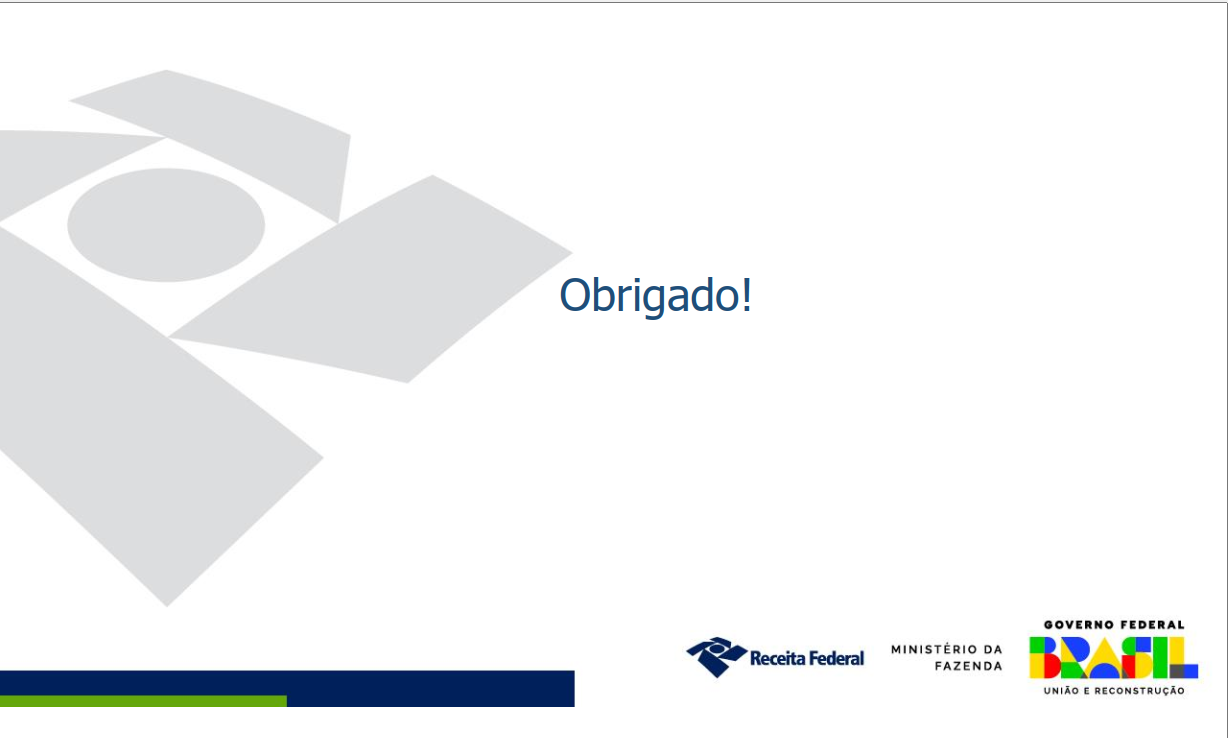 Obrigado!

Receita Federal

MINISTÉRIO DA FAZENDA

GOVERNO FEDERAL
BRASIL
UNIÃO E RECONSTRUÇÃO